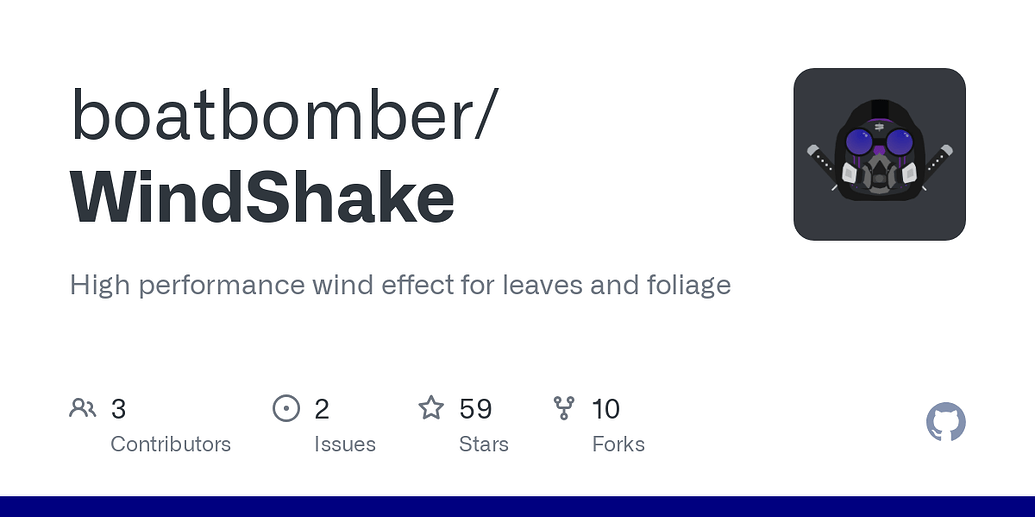 boatbomber/
WindShake

High performance wind effect for leaves and foliage

3
Contributors

2
Issues

59
Stars

10
Forks